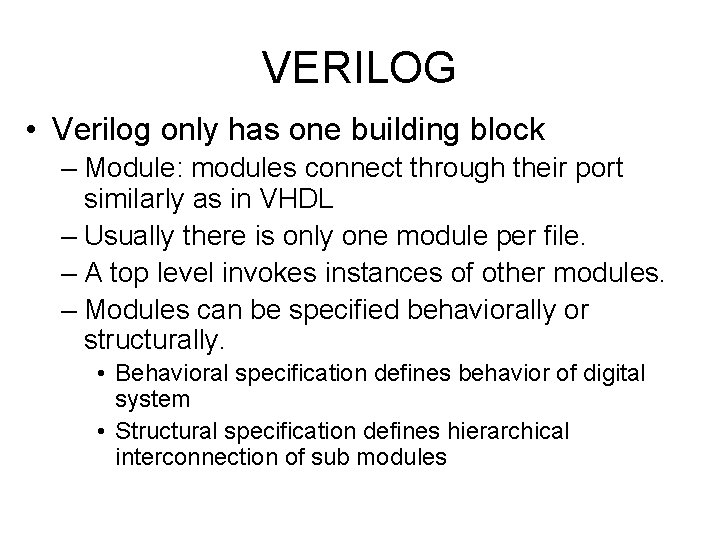 VERILOG

• Verilog only has one building block

– Module: modules connect through their port similarly as in VHDL

– Usually there is only one module per file.

– A top level invokes instances of other modules.

– Modules can be specified behaviorally or structurally.

• Behavioral specification defines behavior of digital system

• Structural specification defines hierarchical interconnection of sub modules